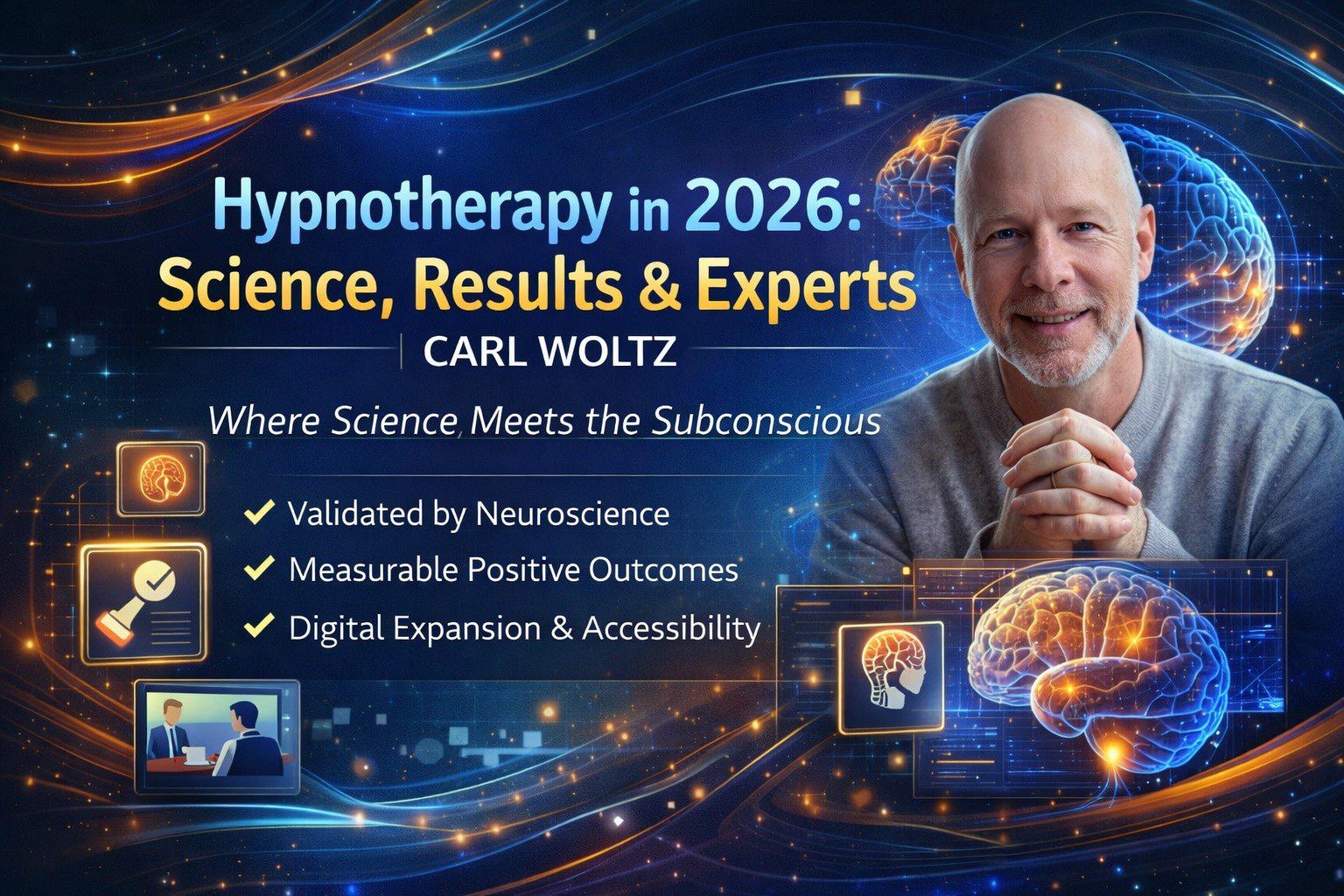 Hypnotherapy in 2026:
Science, Results & Experts

CARL WOLTZ

Where Science Meets the Subconscious

✔ Validated by Neuroscience
✔ Measurable Positive Outcomes
✔ Digital Expansion & Accessibility